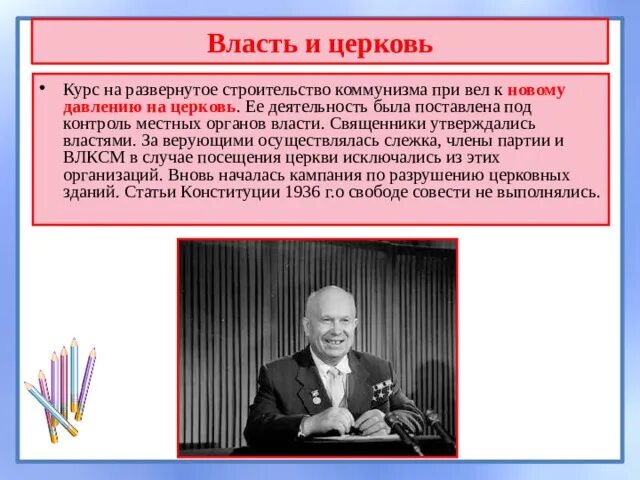 Власть и церковь

• Курс на развернутое строительство коммунизма при вел к новому давлению на церковь. Ее деятельность была поставлена под контроль местных органов власти. Священники утверждались властями. За верующими осуществлялась слежка, члены партии и ВЛКСМ в случае посещения церкви исключались из этих организаций. Вновь началась кампания по разрушению церковных зданий. Статьи Конституции 1936 г.о свободе совести не выполнялись.